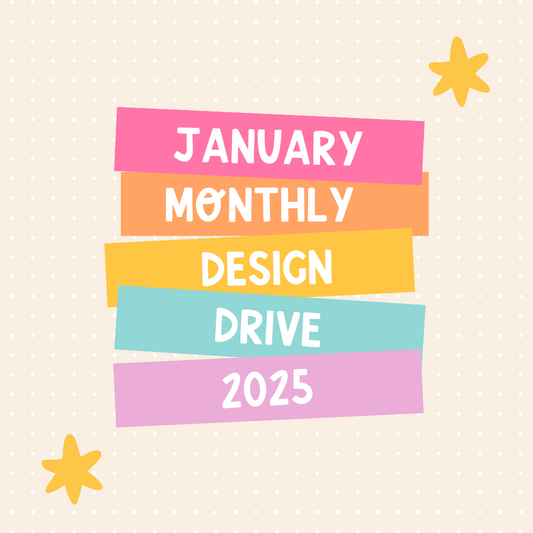 JANUARY
MONTHLY
DESIGN
DRIVE
2025